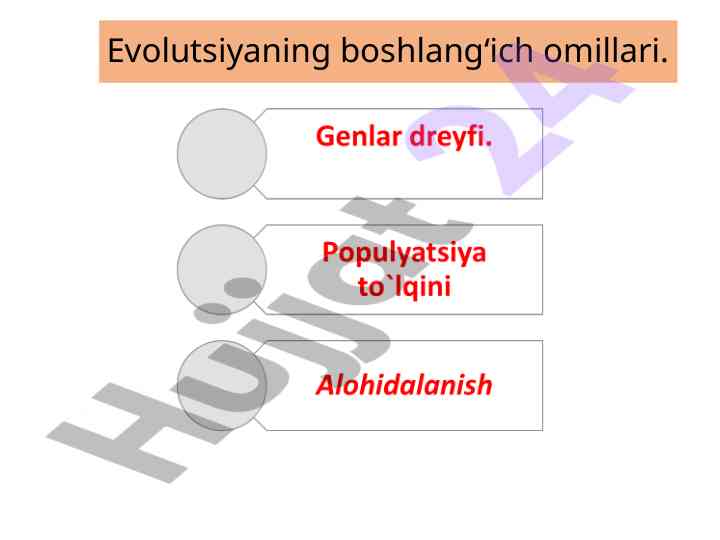 Evolutsiyaning boshlang‘ich omillari.

Genlar dreyfi.

Populyatsiya to`lqini

Alohidalanish

Hujjat 24